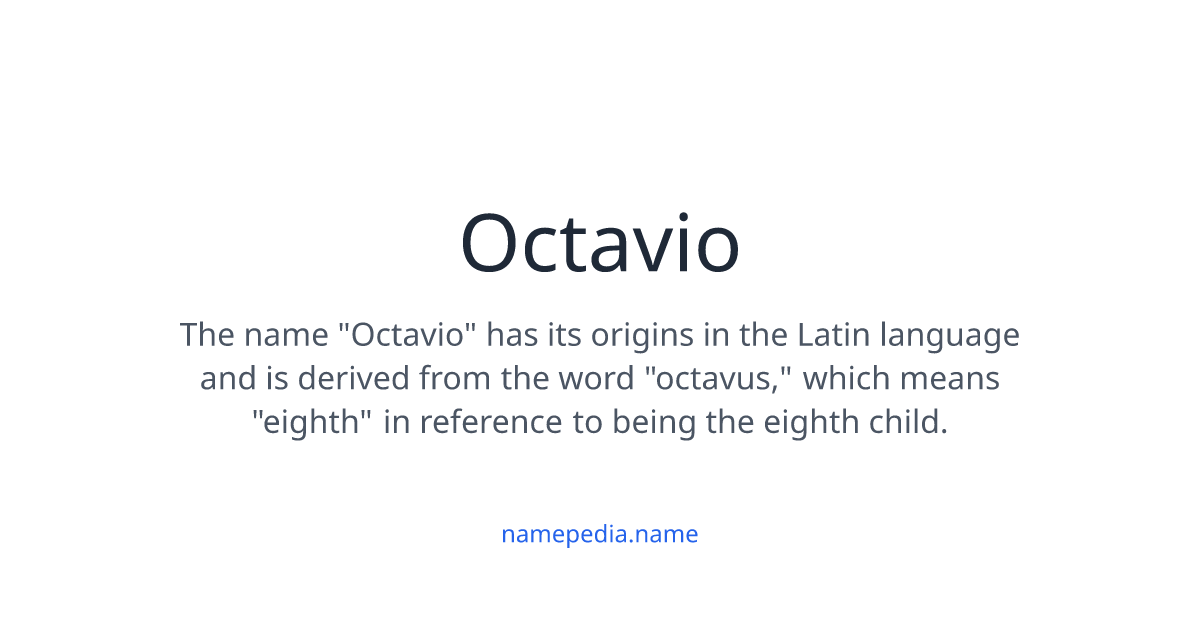 Octavio

The name "Octavio" has its origins in the Latin language and is derived from the word "octavus," which means "eighth" in reference to being the eighth child.

namepedia.name